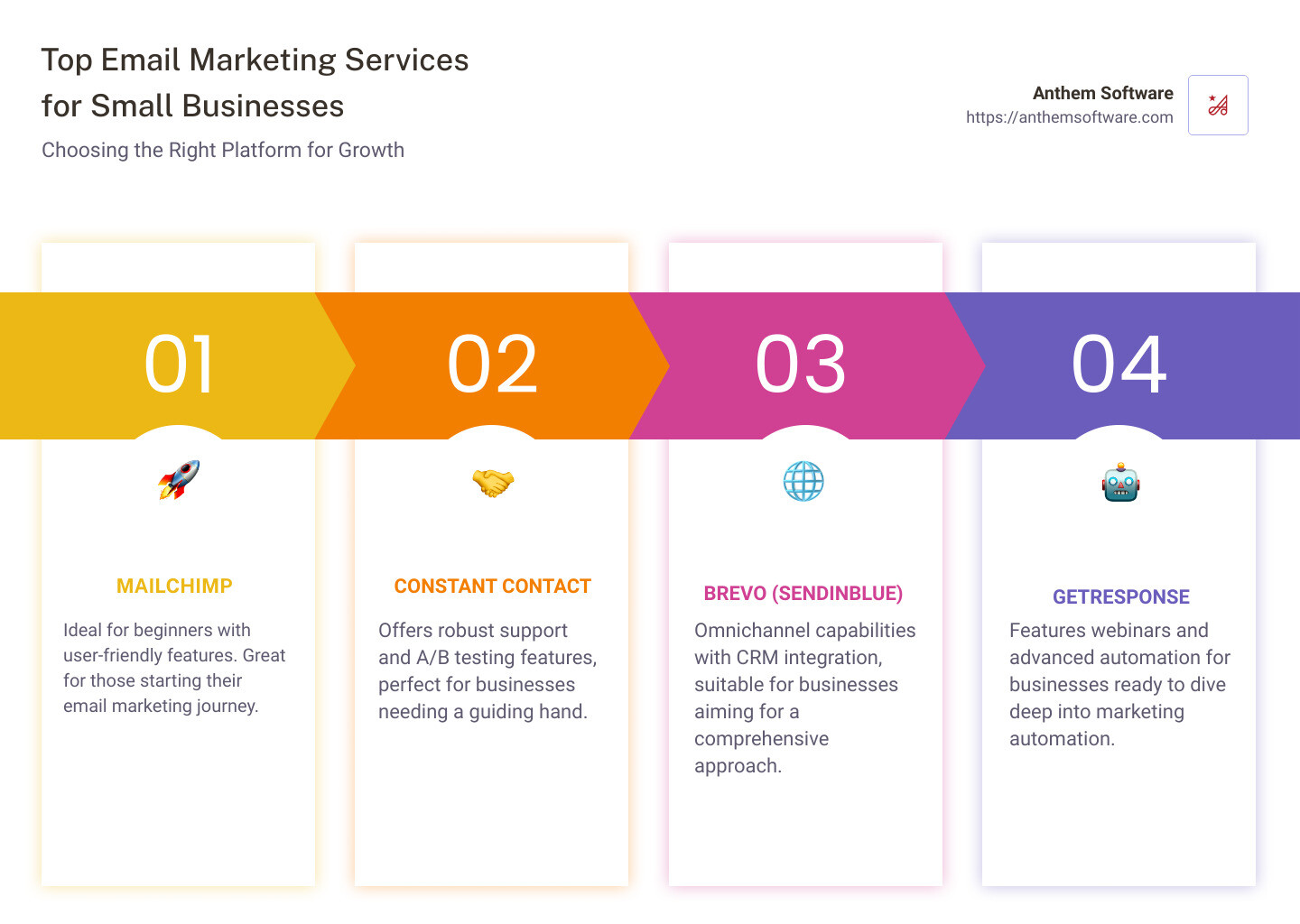 Top Email Marketing Services for Small Businesses

Choosing the Right Platform for Growth

Anthem Software
https://anthemsoftware.com

01

MAILCHIMP

Ideal for beginners with user-friendly features. Great for those starting their email marketing journey.

02

CONSTANT CONTACT

Offers robust support and A/B testing features, perfect for businesses needing a guiding hand.

03

BREVO (SENDINBLUE)

Omnichannel capabilities with CRM integration, suitable for businesses aiming for a comprehensive approach.

04

GETRESPONSE

Features webinars and advanced automation for businesses ready to dive deep into marketing automation.